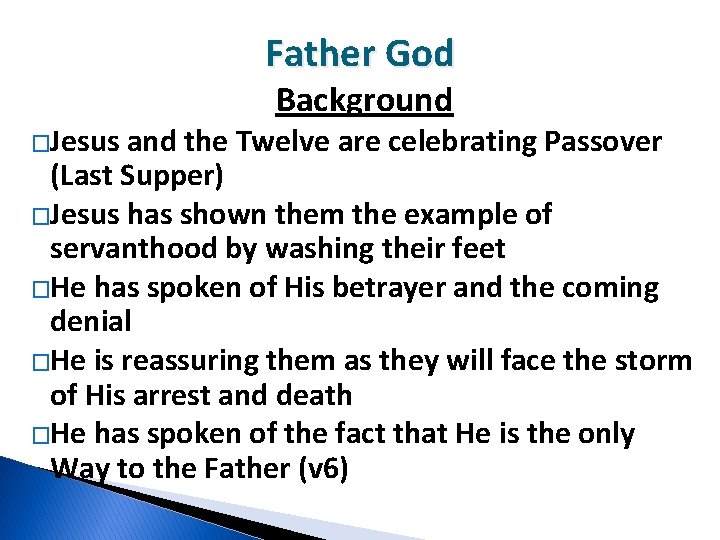 Father God

Background

□Jesus and the Twelve are celebrating Passover (Last Supper)

□Jesus has shown them the example of servanthood by washing their feet

□He has spoken of His betrayer and the coming denial

□He is reassuring them as they will face the storm of His arrest and death

□He has spoken of the fact that He is the only Way to the Father (v6)